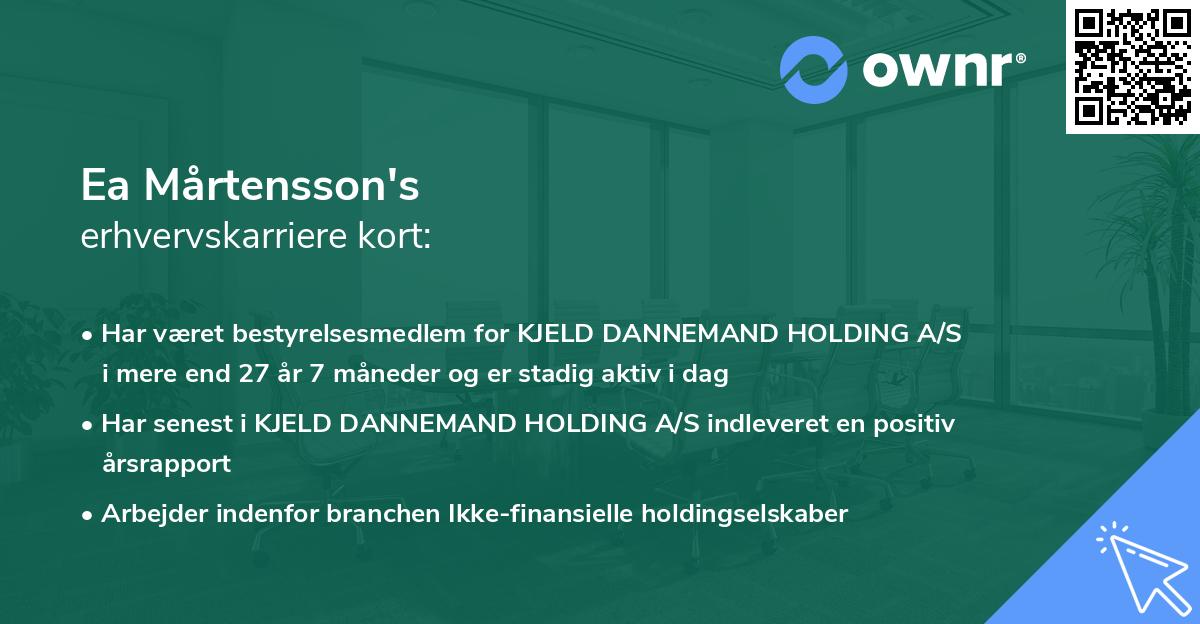 ownr®

Ea Mårtensson's
erhvervskarriere kort:

• Har været bestyrelsesmedlem for KJELD DANNEMAND HOLDING A/S i mere end 27 år 7 måneder og er stadig aktiv i dag

• Har senest i KJELD DANNEMAND HOLDING A/S indleveret en positiv årsrapport

• Arbejder indenfor branchen Ikke-finansielle holdingselskaber